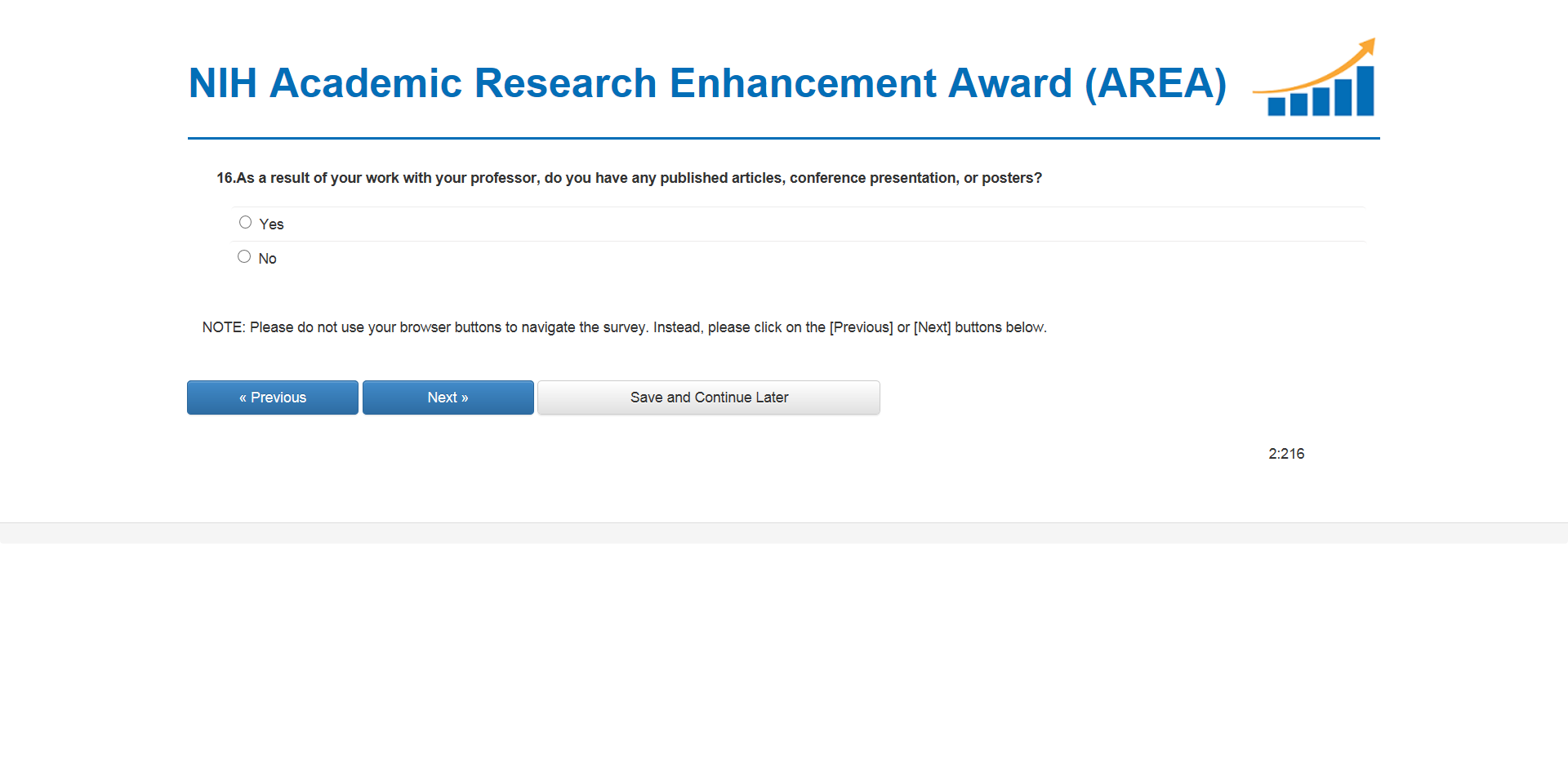 NIH Academic Research Enhancement Award (AREA)

16.As a result of your work with your professor, do you have any published articles, conference presentation, or posters?

Yes

No

NOTE: Please do not use your browser buttons to navigate the survey. Instead, please click on the [Previous] or [Next] buttons below.

« Previous

Next »

Save and Continue Later

2:216